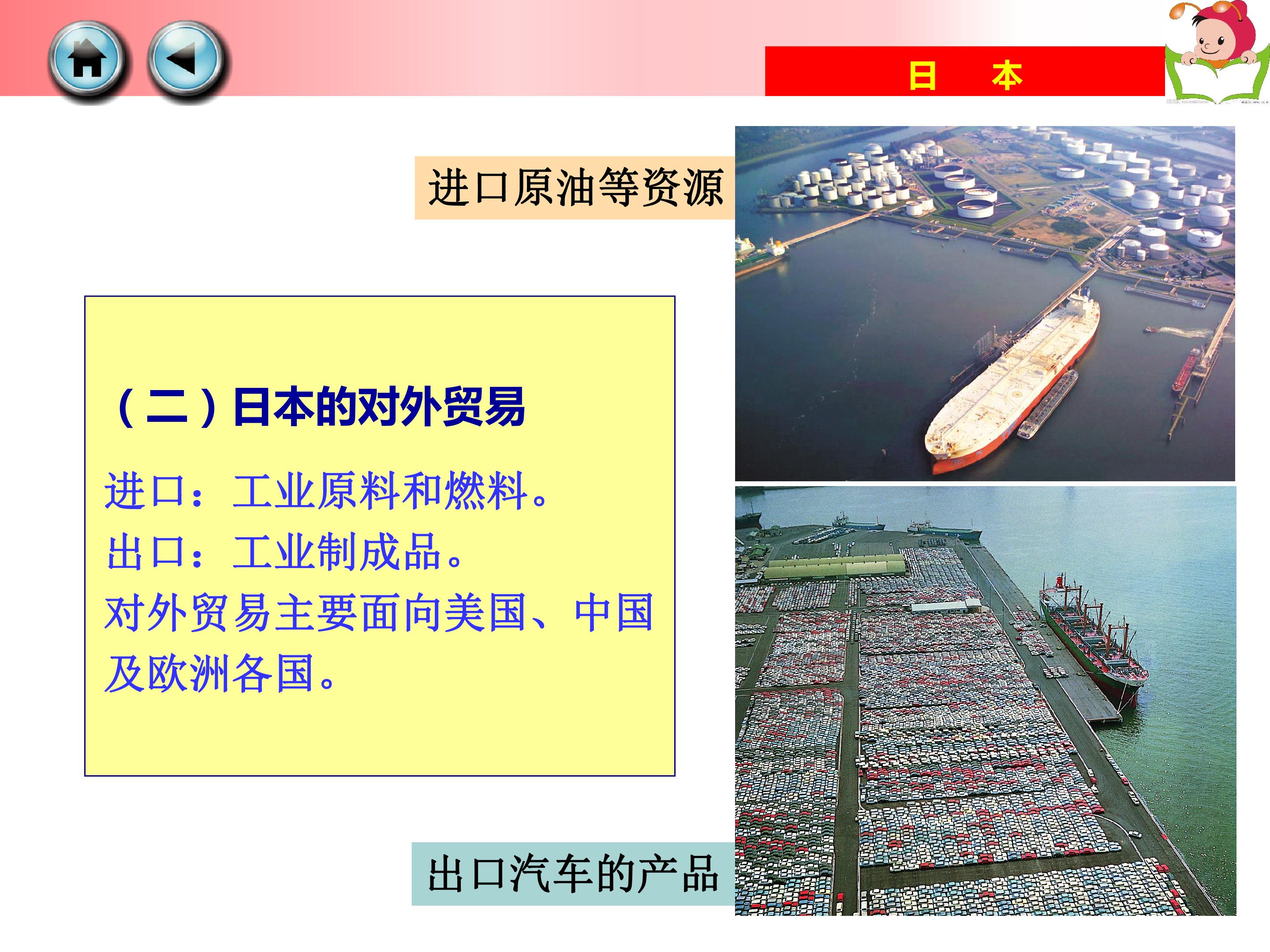 日 本

进口原油等资源

（二）日本的对外贸易

进口：工业原料和燃料。

出口：工业制成品。

对外贸易主要面向美国、中国及欧洲各国。

出口汽车的产品